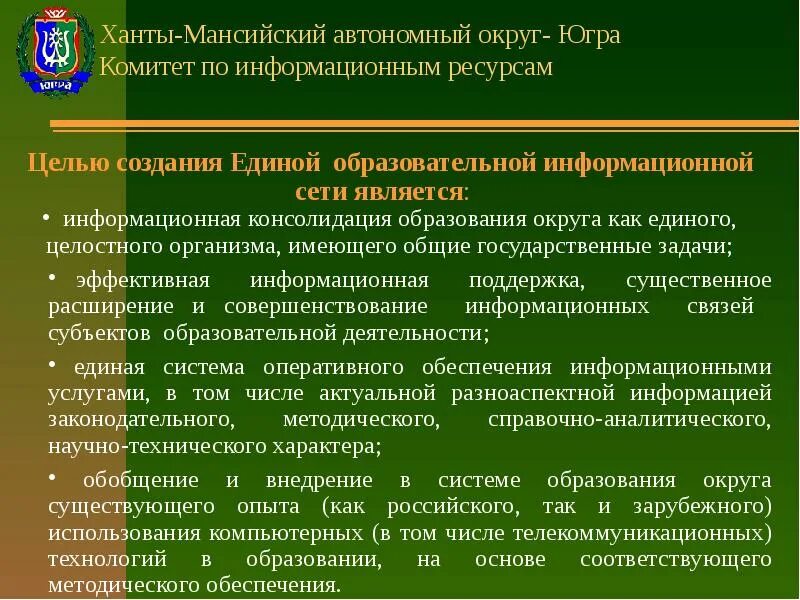 ЮГРА

Ханты-Мансийский автономный округ- Югра
Комитет по информационным ресурсам

Целью создания Единой образовательной информационной сети является:

• информационная консолидация образования округа как единого, целостного организма, имеющего общие государственные задачи;

• эффективная информационная поддержка, существенное расширение и совершенствование информационных связей субъектов образовательной деятельности;

• единая система оперативного обеспечения информационными услугами, в том числе актуальной разноаспектной информацией законодательного, методического, справочно-аналитического, научно-технического характера;

• обобщение и внедрение в системе образования округа существующего опыта (как российского, так и зарубежного) использования компьютерных (в том числе телекоммуникационных) технологий в образовании, на основе соответствующего методического обеспечения.